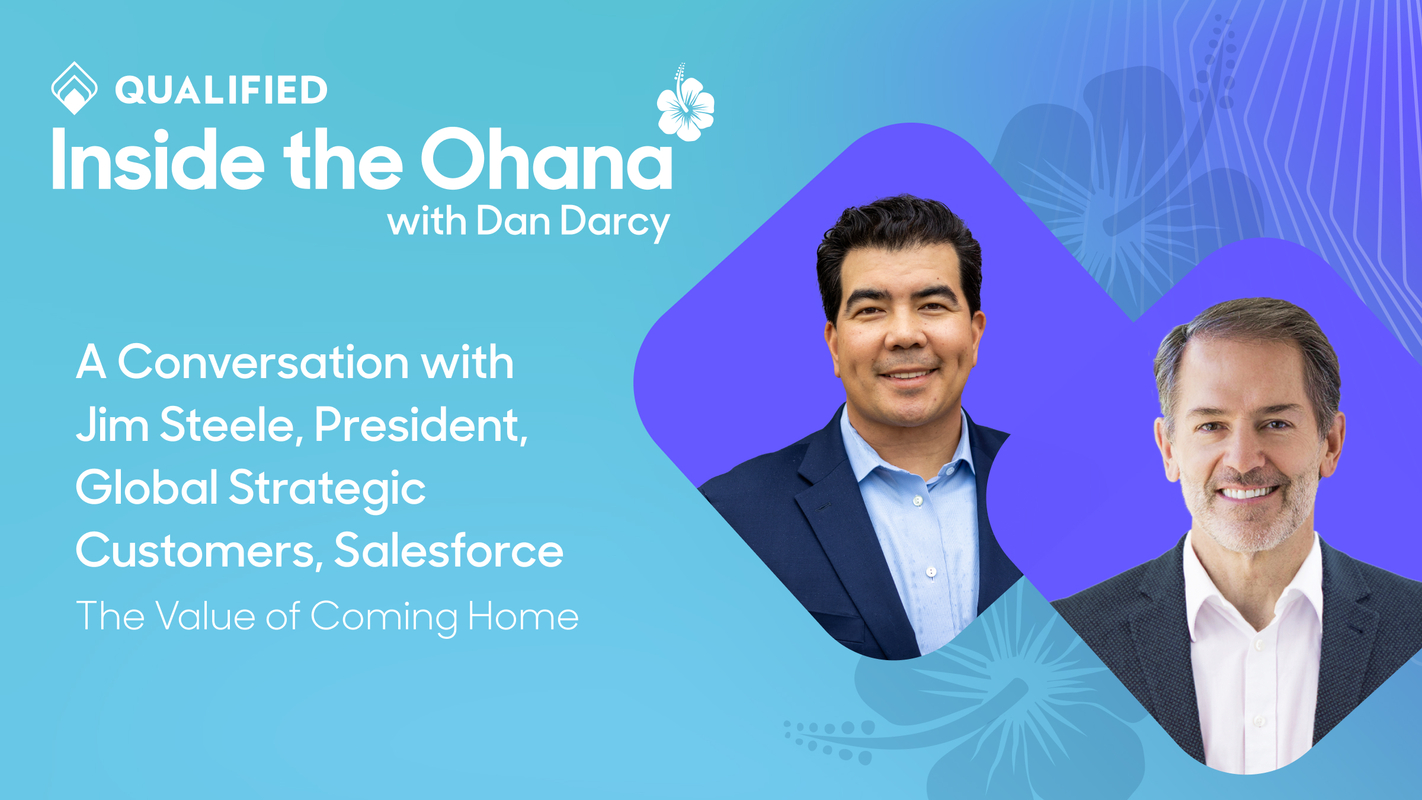 QUALIFIED
Inside the Ohana
with Dan Darcy

A Conversation with Jim Steele, President, Global Strategic Customers, Salesforce

The Value of Coming Home